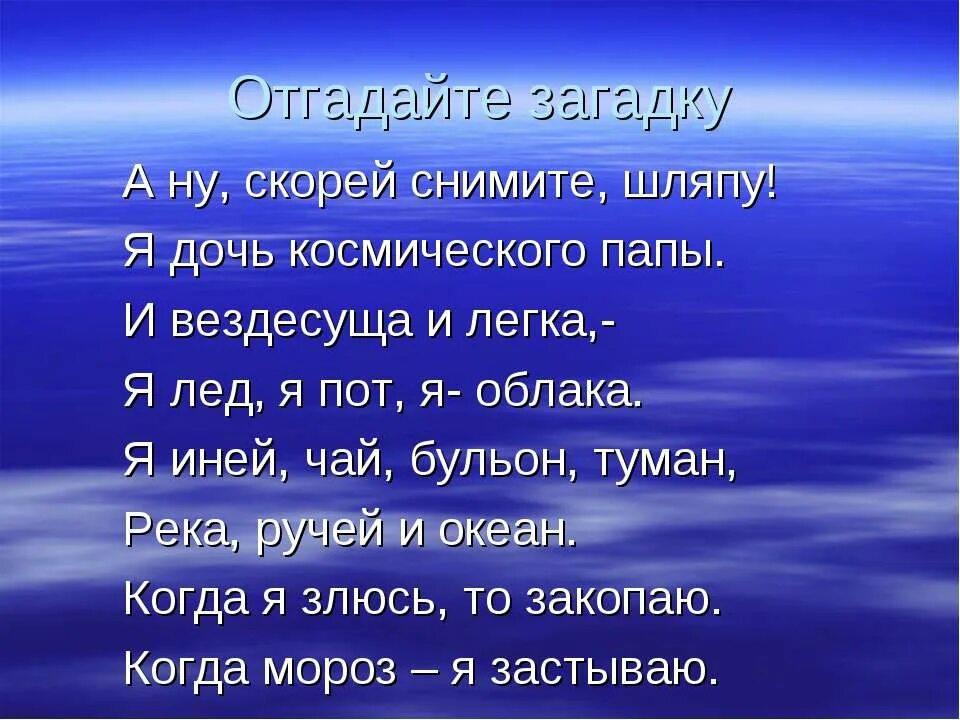 Отгадайте загадку

А ну, скорей снимите, шляпу!
Я дочь космического папы.
И вездесуща и легка,-
Я лед, я пот, я- облака.
Я иней, чай, бульон, туман,
Река, ручей и океан.
Когда я злюсь, то закопаю.
Когда мороз – я застываю.